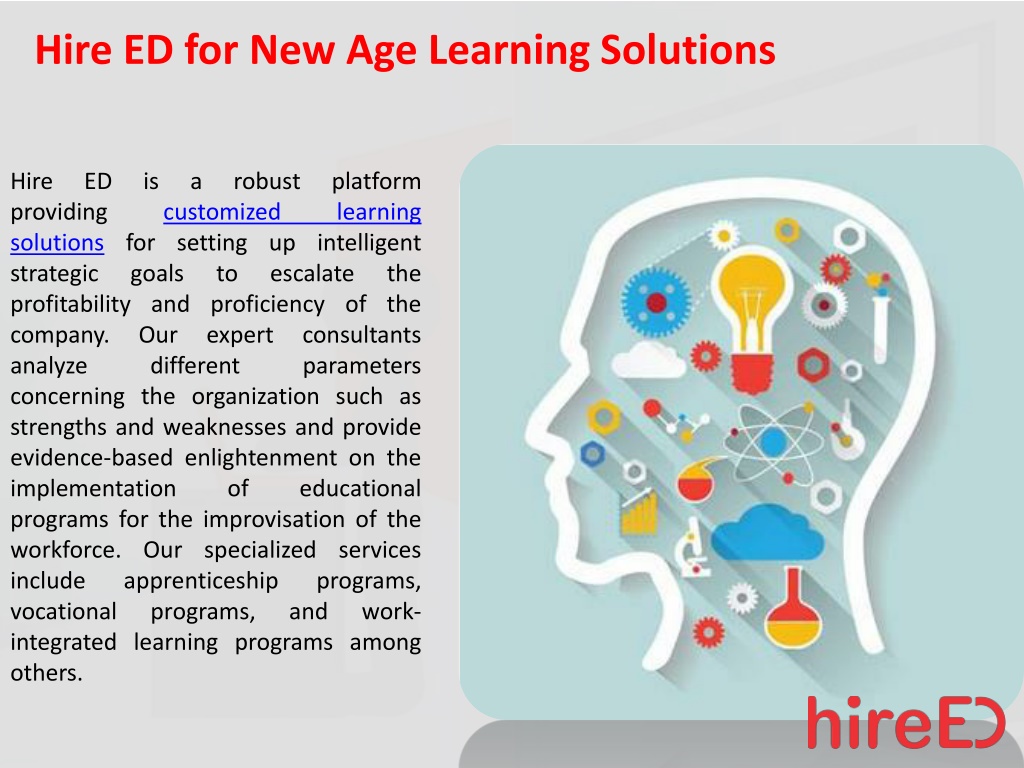 Hire ED for New Age Learning Solutions

Hire ED is a robust platform providing customized learning solutions for setting up intelligent strategic goals to escalate the profitability and proficiency of the company. Our expert consultants analyze different parameters concerning the organization such as strengths and weaknesses and provide evidence-based enlightenment on the implementation of educational programs for the improvisation of the workforce. Our specialized services include apprenticeship programs, vocational programs, and work-integrated learning programs among others.

hireED